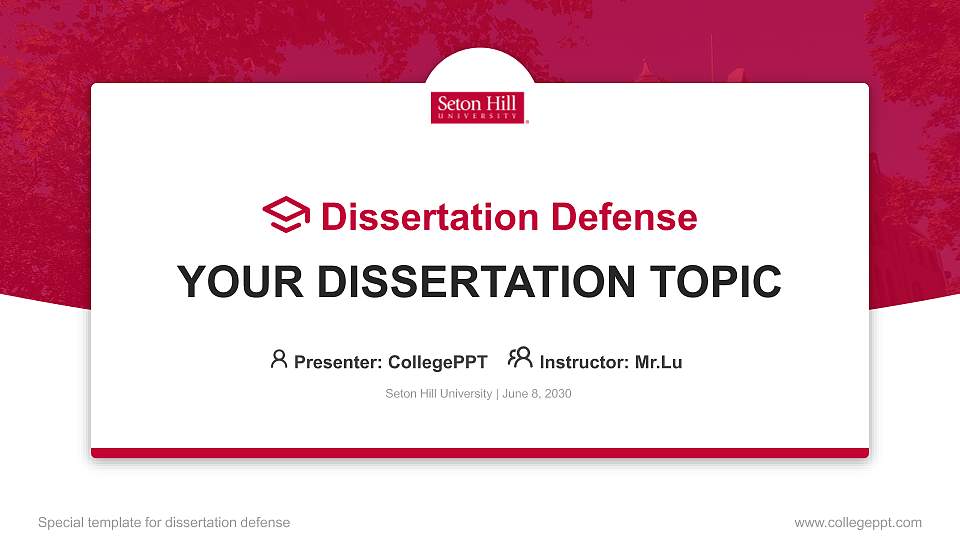 Seton Hill
UNIVERSITY

Dissertation Defense

YOUR DISSERTATION TOPIC

Presenter: CollegePPT Instructor: Mr.Lu

Seton Hill University | June 8, 2030

Special template for dissertation defense

www.collegeppt.com